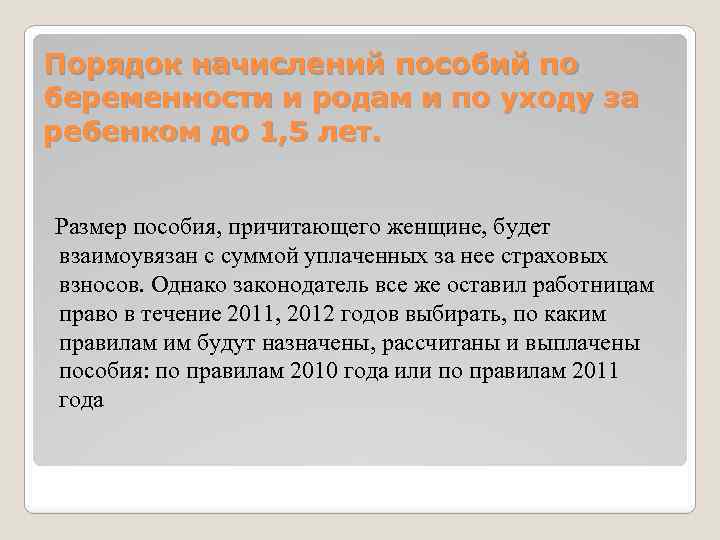 Порядок начислений пособий по беременности и родам и по уходу за ребенком до 1,5 лет.

Размер пособия, причитающего женщине, будет взаимоувязан с суммой уплаченных за нее страховых взносов. Однако законодатель все же оставил работницам право в течение 2011, 2012 годов выбирать, по каким правилам им будут назначены, рассчитаны и выплачены пособия: по правилам 2010 года или по правилам 2011 года